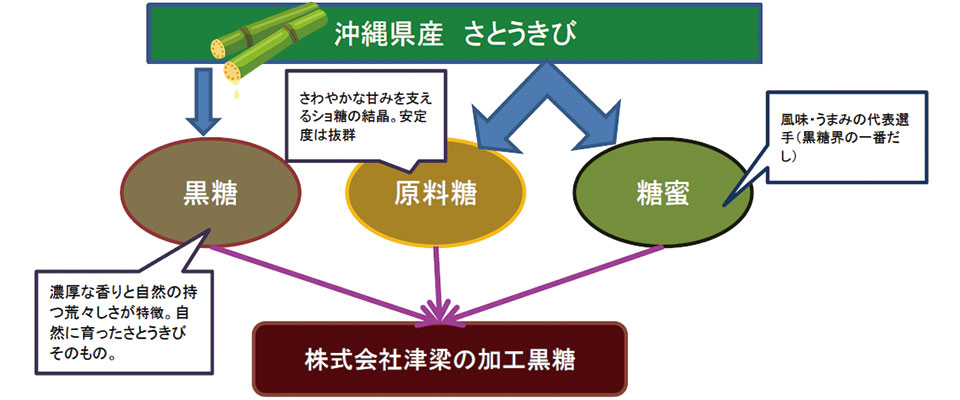 沖縄県産　さとうきび

さわやかな甘みを支えるショ糖の結晶。安定度は抜群

風味・うまみの代表選手（黒糖界の一番だし）

黒糖

原料糖

糖蜜

濃厚な香りと自然の持つ荒々しさが特徴。自然に育ったさとうきびそのもの。

株式会社津梁の加工黒糖